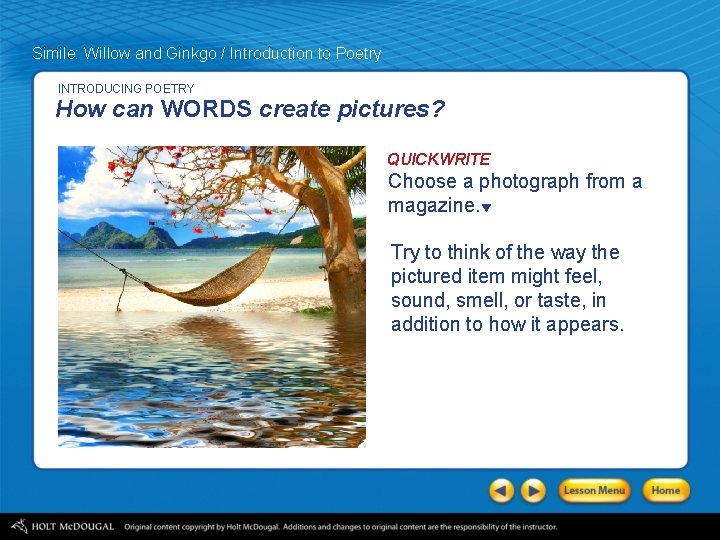 Simile: Willow and Ginkgo / Introduction to Poetry

INTRODUCING POETRY
How can WORDS create pictures?

QUICKWRITE
Choose a photograph from a magazine.

Try to think of the way the pictured item might feel, sound, smell, or taste, in addition to how it appears.

Lesson Menu
Home

HOLT McDOUGAL Original content copyright by Holt McDougal. Additions and changes to original content are the responsibility of the instructor.